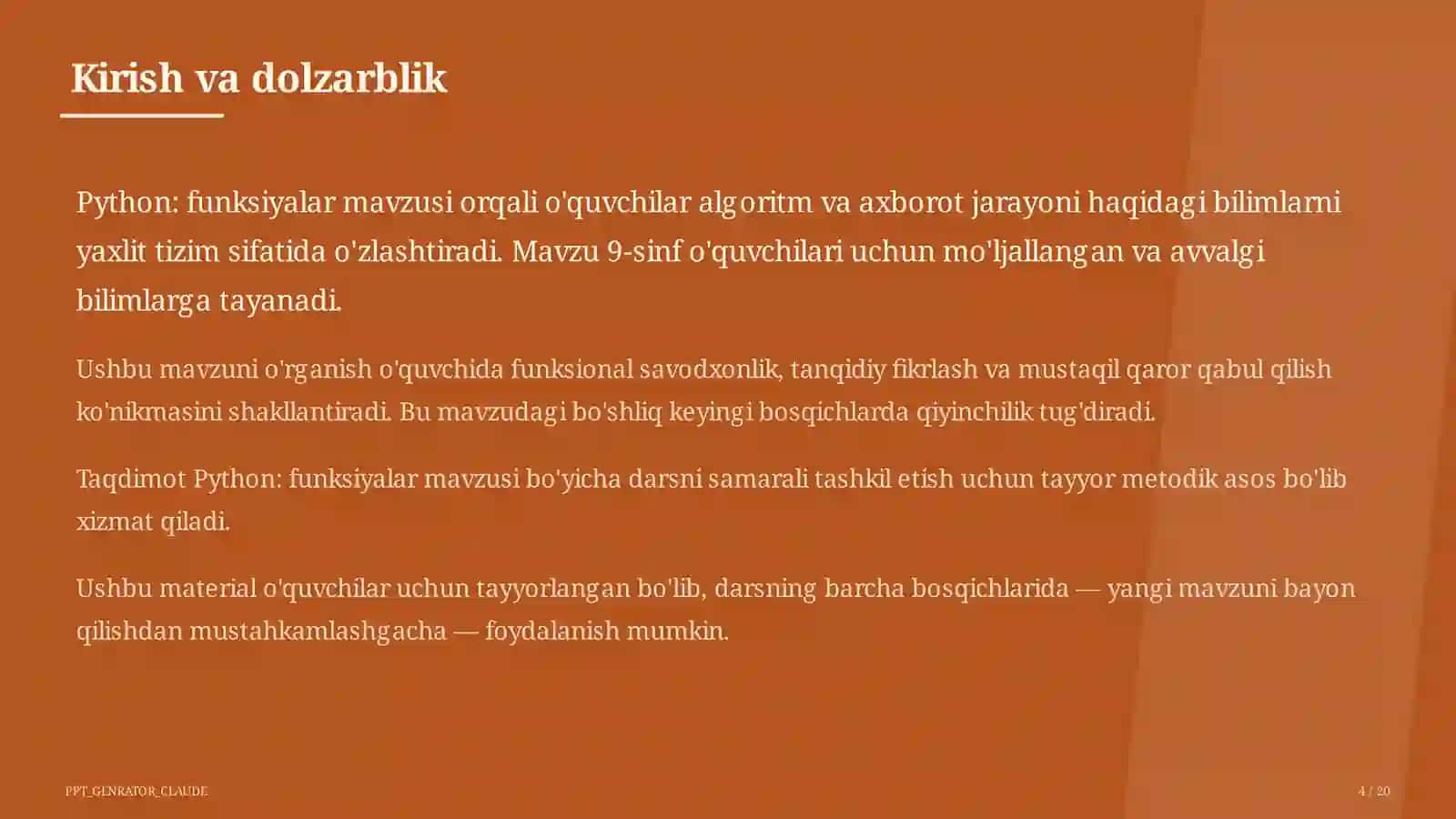 Kirish va dolzarblik

Python: funksiyalar mavzusi orqali o'quvchilar algoritm va axborot jarayoni haqidagi bilimlarni yaxlit tizim sifatida o'zlashtiradi. Mavzu 9-sinf o'quvchilari uchun mo'ljallangan va avvalgi bilimlarga tayanadi.

Ushbu mavzuni o'rganish o'quvchida funksional savodxonlik, tanqidiy fikrlash va mustaqil qaror qabul qilish ko'nikmasini shakllantiradi. Bu mavzudagi bo'shliq keyingi bosqichlarda qiyinchilik tug'diradi.

Taqdimot Python: funksiyalar mavzusi bo'yicha darsni samarali tashkil etish uchun tayyor metodik asos bo'lib xizmat qiladi.

Ushbu material o'quvchilar uchun tayyorlangan bo'lib, darsning barcha bosqichlarida — yangi mavzuni bayon qilishdan mustahkamlashgacha — foydalanish mumkin.

PPT_GENRATOR_CLAUDE

4 / 20